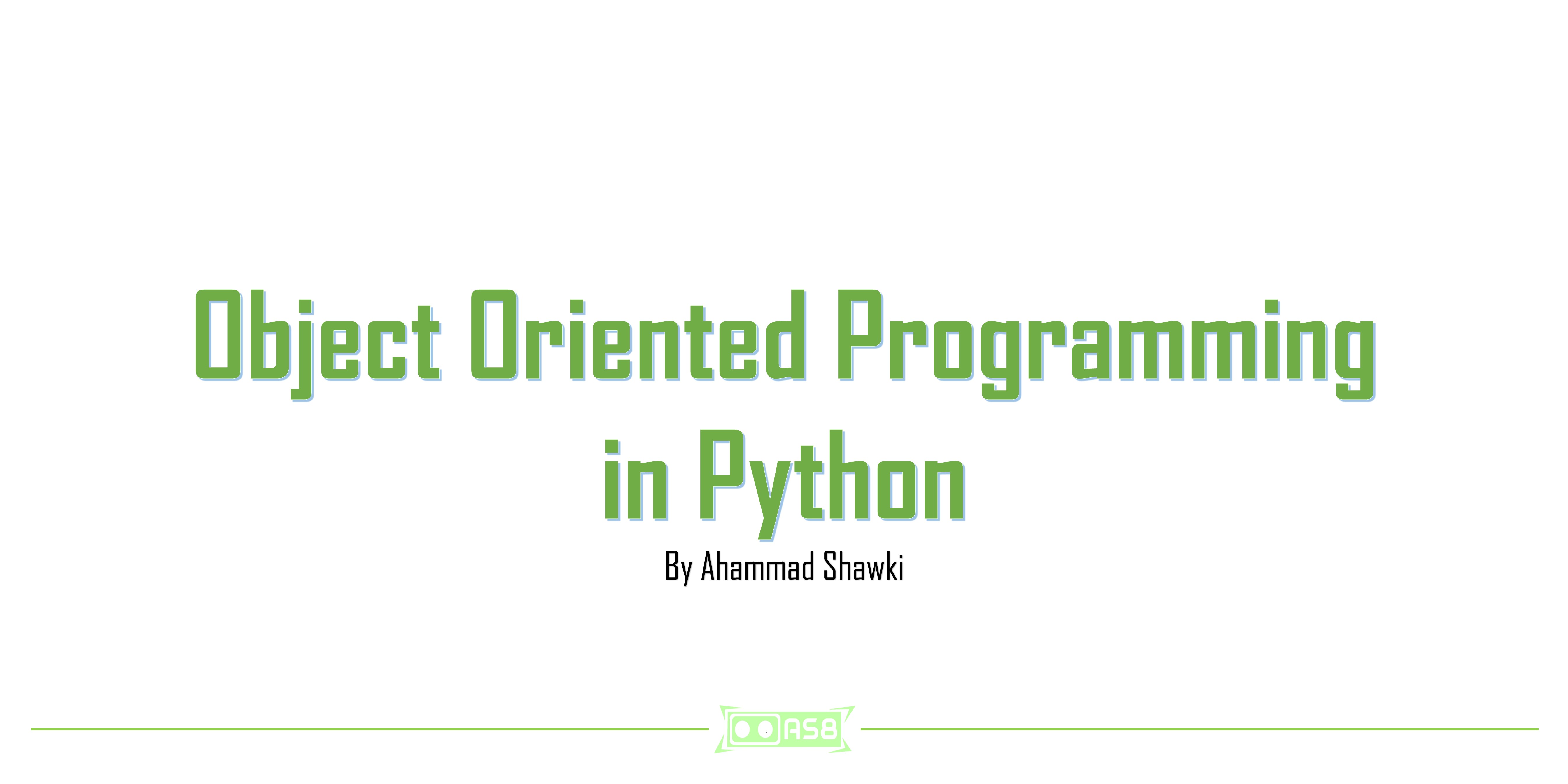 Object Oriented Programming in Python

By Ahammad Shawki

AS8